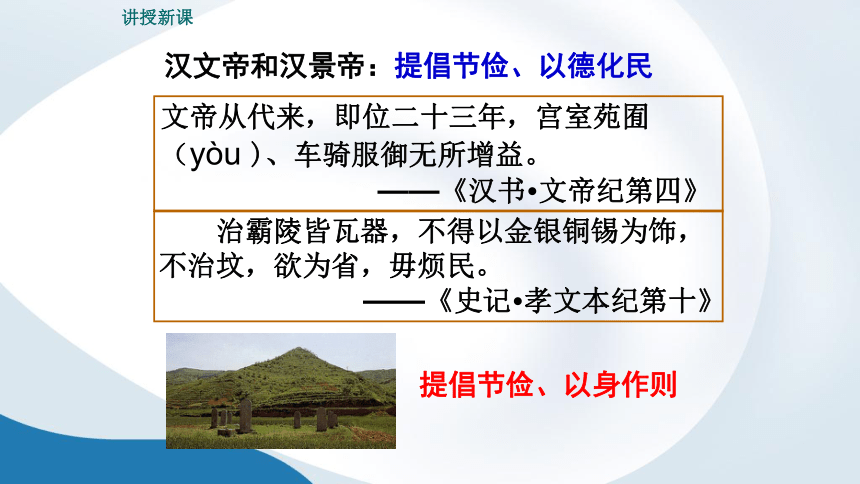 讲授新课

汉文帝和汉景帝：提倡节俭、以德化民

文帝从代来，即位二十三年，宫室苑囿（yòu）、车骑服御无所增益。
——《汉书•文帝纪第四》

治霸陵皆瓦器，不得以金银铜锡为饰，不治坟，欲为省，毋烦民。
——《史记•孝文本纪第十》

提倡节俭、以身作则